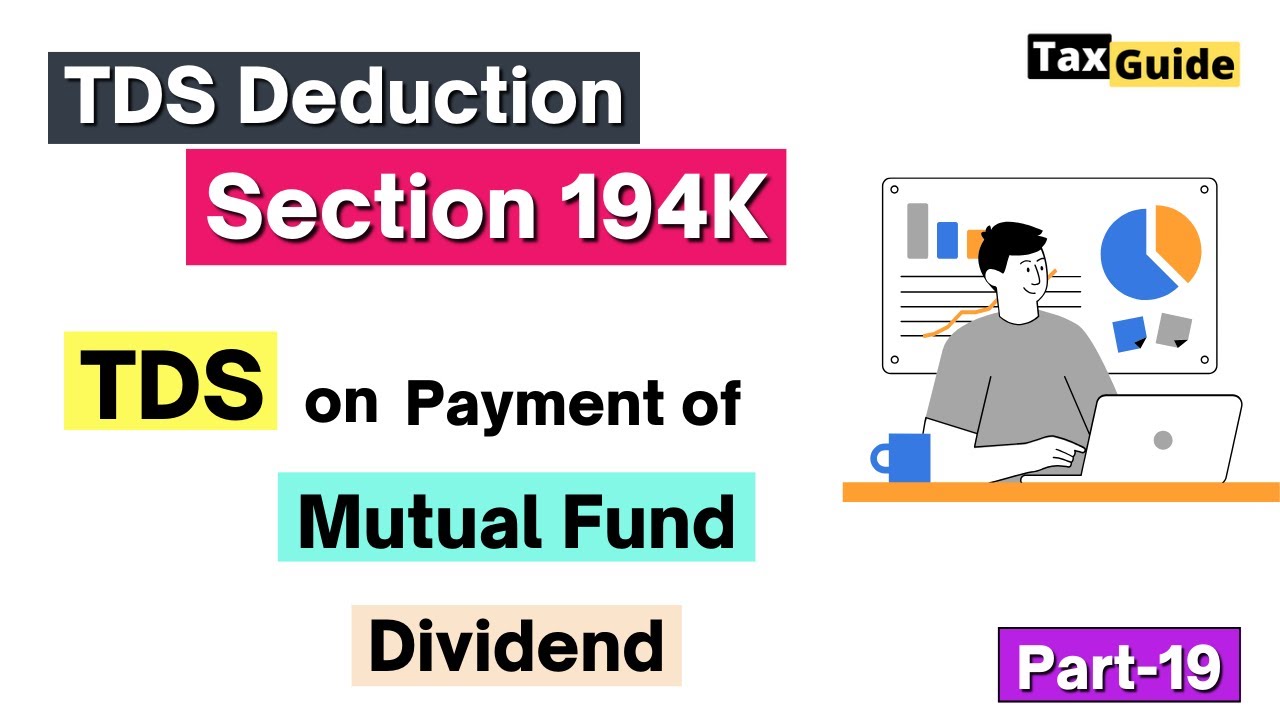 TDS Deduction

Tax Guide

Section 194K

TDS on Payment of

Mutual Fund

Dividend

Part-19